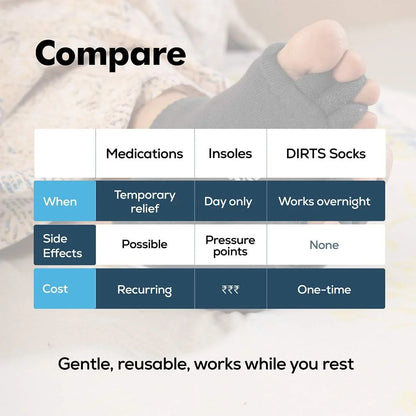 Compare

|  | Medications | Insoles | DIRTS Socks |
|---|---|---|---|
| When | Temporary relief | Day only | Works overnight |
| Side Effects | Possible | Pressure points | None |
| Cost | Recurring | ₹₹₹ | One-time |

Gentle, reusable, works while you rest